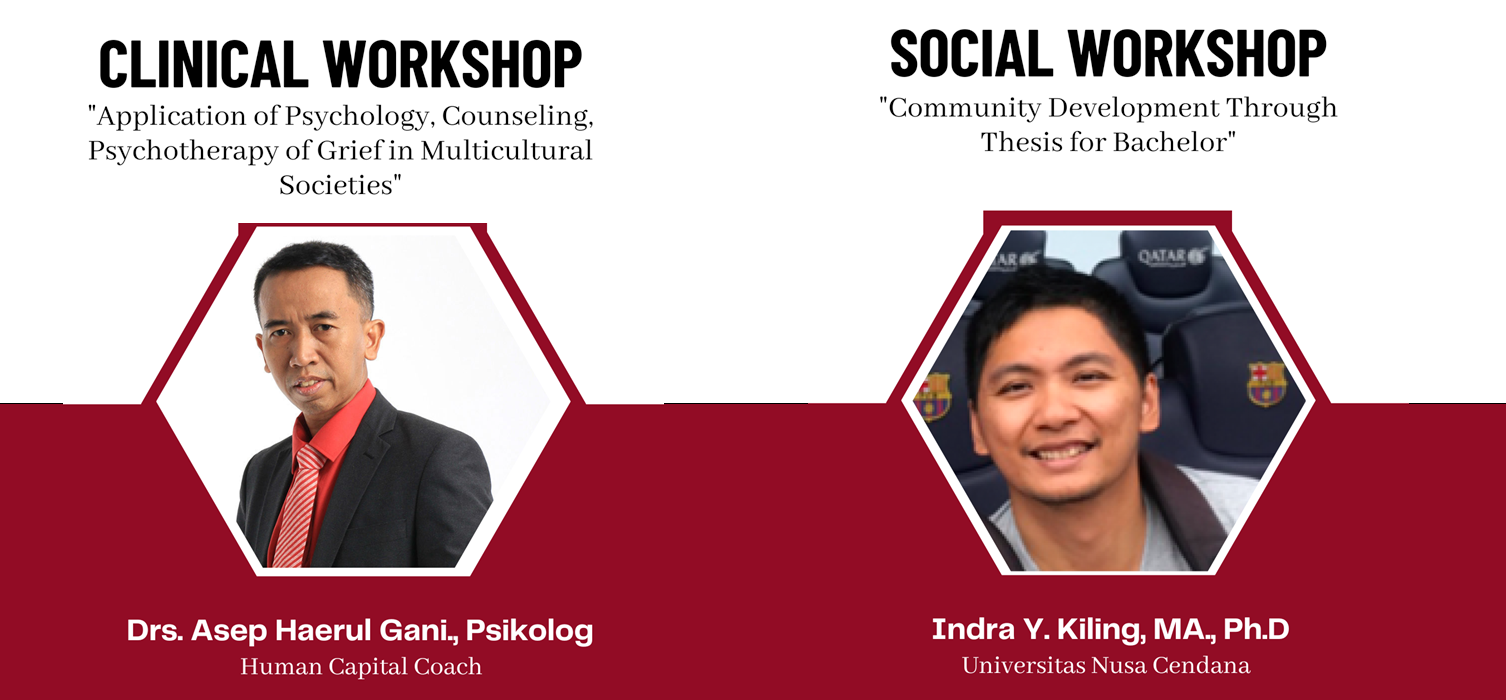 CLINICAL WORKSHOP
"Application of Psychology, Counseling, Psychotherapy of Grief in Multicultural Societies"

Drs. Asep Haerul Gani., Psikolog
Human Capital Coach

SOCIAL WORKSHOP
"Community Development Through Thesis for Bachelor"

QATAR
QATAR

Indra Y. Kiling, MA., Ph.D
Universitas Nusa Cendana